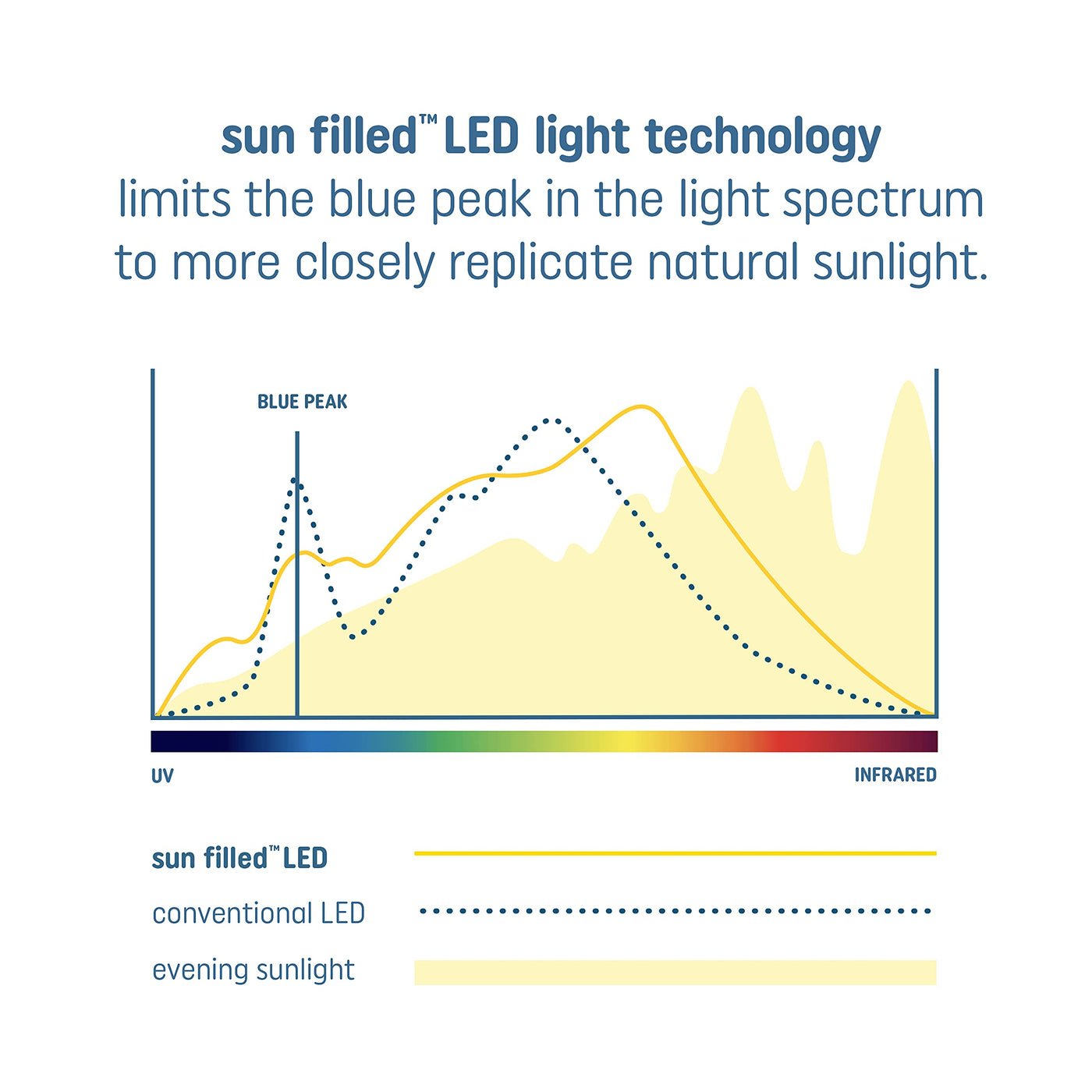 sun filled™ LED light technology
limits the blue peak in the light spectrum to more closely replicate natural sunlight.

BLUE PEAK

UV

INFRARED

sun filled™ LED

conventional LED

evening sunlight